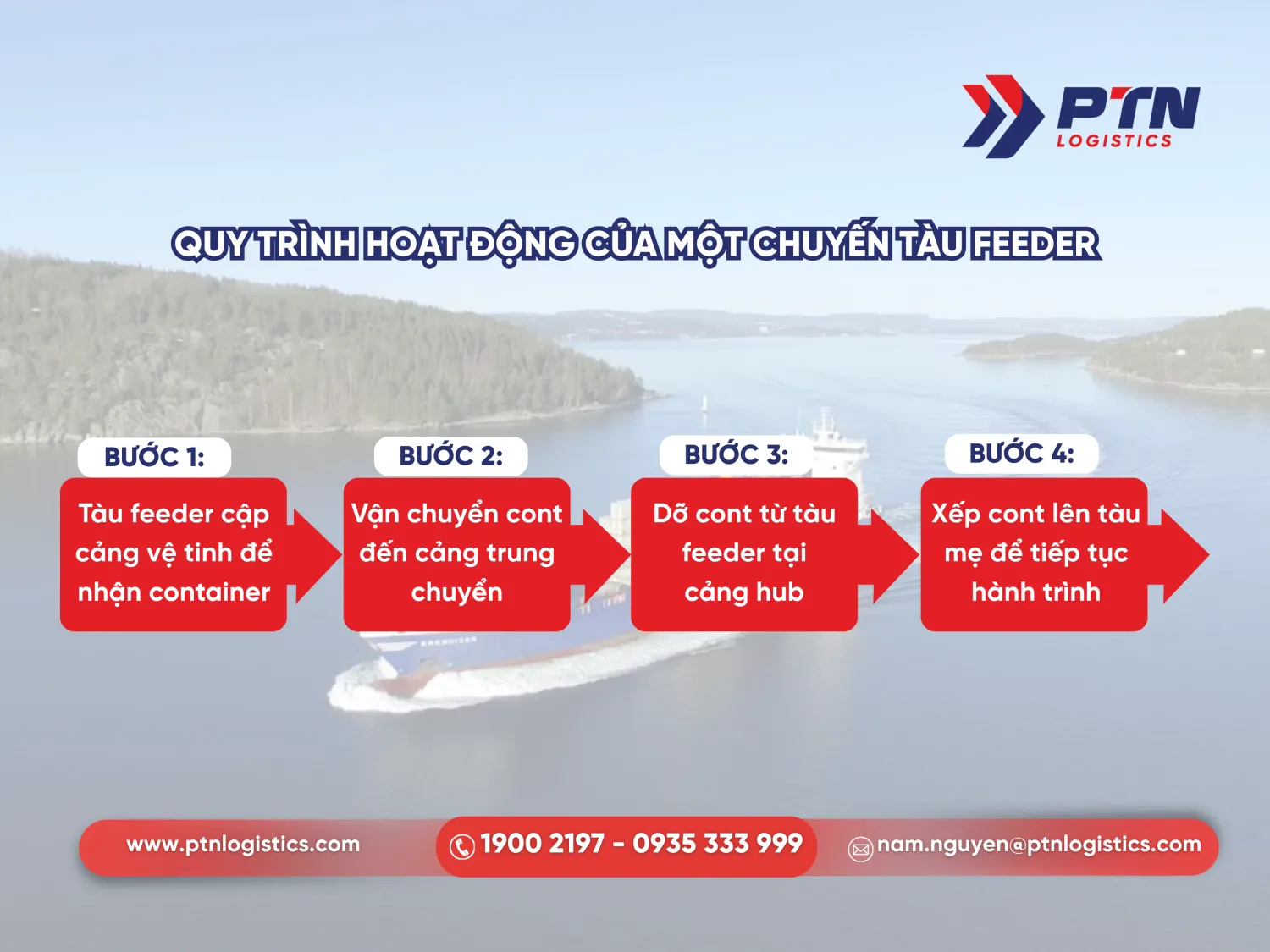 PTN LOGISTICS

QUY TRÌNH HOẠT ĐỘNG CỦA MỘT CHUYẾN TÀU FEEDER

BƯỚC 1:
Tàu feeder cập cảng vệ tinh để nhận container

BƯỚC 2:
Vận chuyển cont đến cảng trung chuyển

BƯỚC 3:
Dỡ cont từ tàu feeder tại cảng hub

BƯỚC 4:
Xếp cont lên tàu mẹ để tiếp tục hành trình

www.ptnlogistics.com
1900 2197 - 0935 333 999
nam.nguyen@ptnlogistics.com